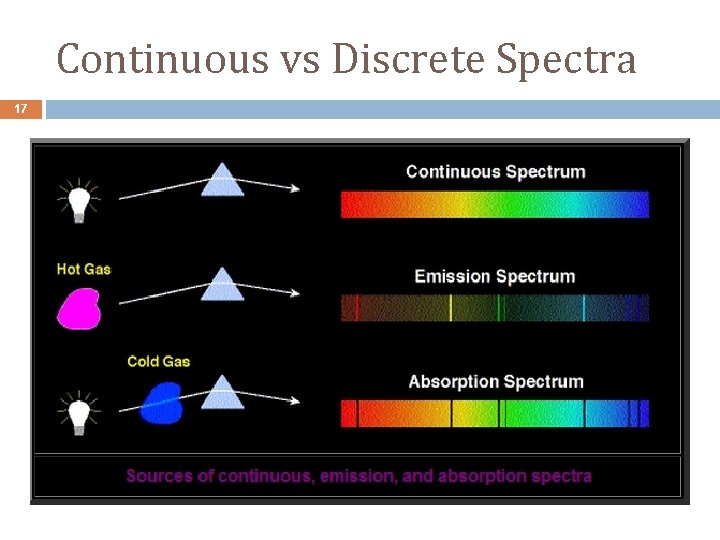 Continuous vs Discrete Spectra

17

Continuous Spectrum

Hot Gas

Emission Spectrum

Cold Gas

Absorption Spectrum

Sources of continuous, emission, and absorption spectra